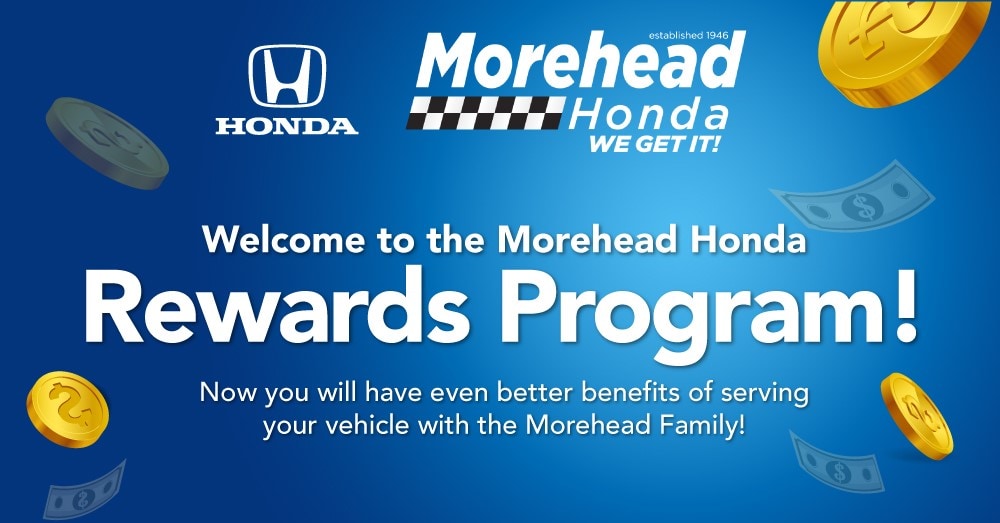 HONDA

established 1946
Morehead
Honda
WE GET IT!

Welcome to the Morehead Honda
Rewards Program!

Now you will have even better benefits of serving your vehicle with the Morehead Family!